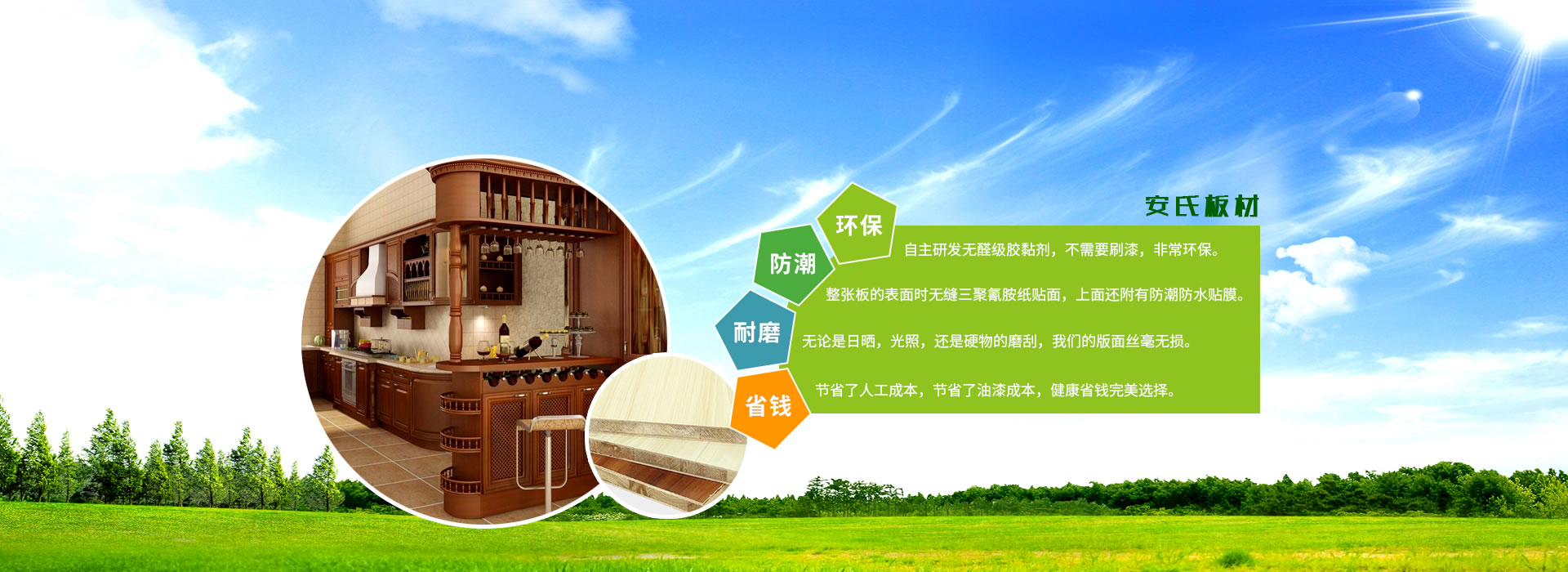 安氏板材

环保
自主研发无醛级胶黏剂，不需要刷漆，非常环保。

防潮
整张板的表面时无缝三聚氰胺纸贴面，上面还附有防潮防水贴膜。

耐磨
无论是日晒，光照，还是硬物的磨刮，我们的版面丝毫无损。

省钱
节省了人工成本，节省了油漆成本，健康省钱完美选择。